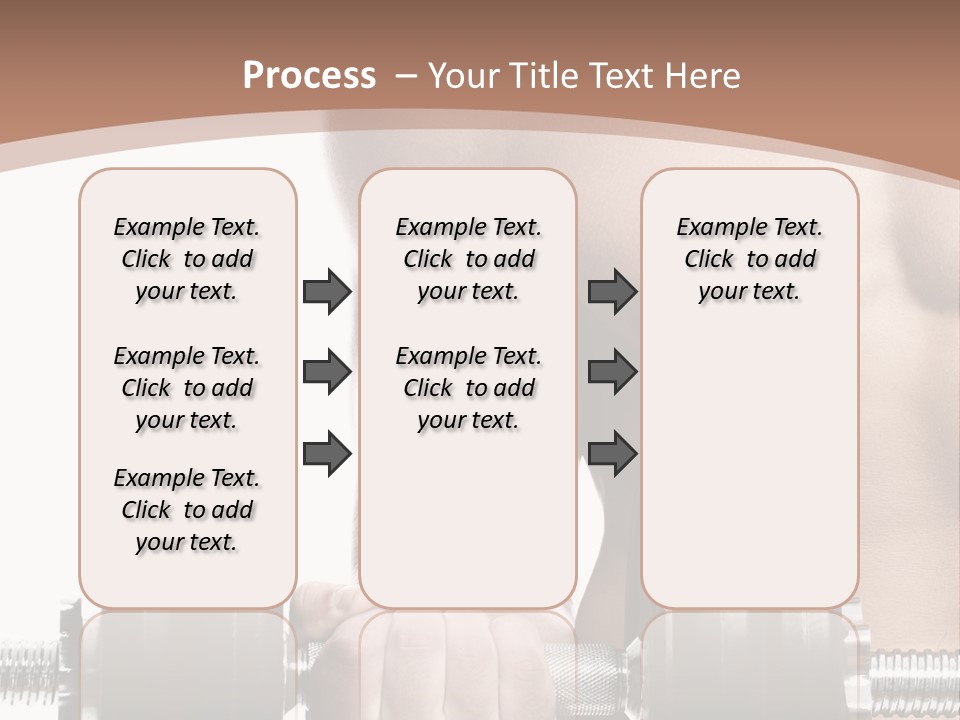 Process – Your Title Text Here

Example Text. Click to add your text.

Example Text. Click to add your text.

Example Text. Click to add your text.

Example Text. Click to add your text.

Example Text. Click to add your text.

Example Text. Click to add your text.